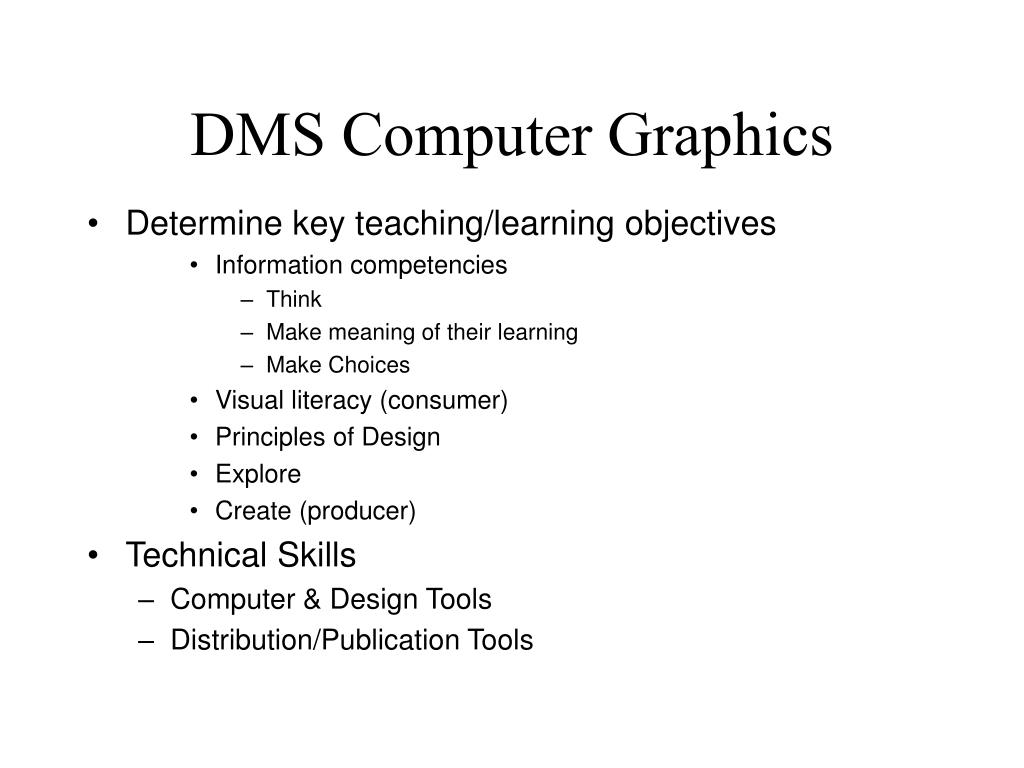 DMS Computer Graphics

• Determine key teaching/learning objectives
  • Information competencies
    – Think
    – Make meaning of their learning
    – Make Choices
  • Visual literacy (consumer)
  • Principles of Design
  • Explore
  • Create (producer)
• Technical Skills
  – Computer & Design Tools
  – Distribution/Publication Tools